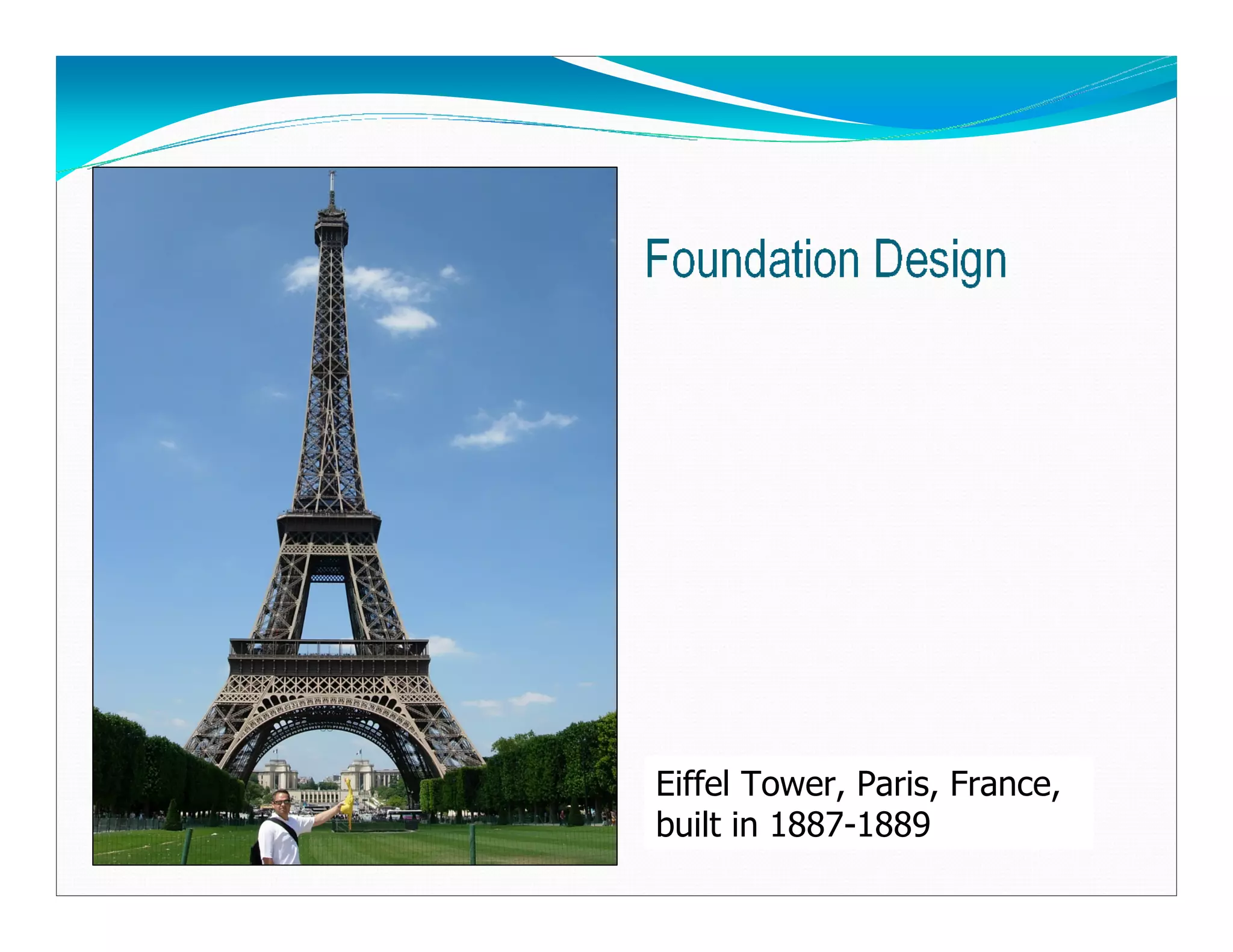 Foundation Design

Eiffel Tower, Paris, France, built in 1887-1889